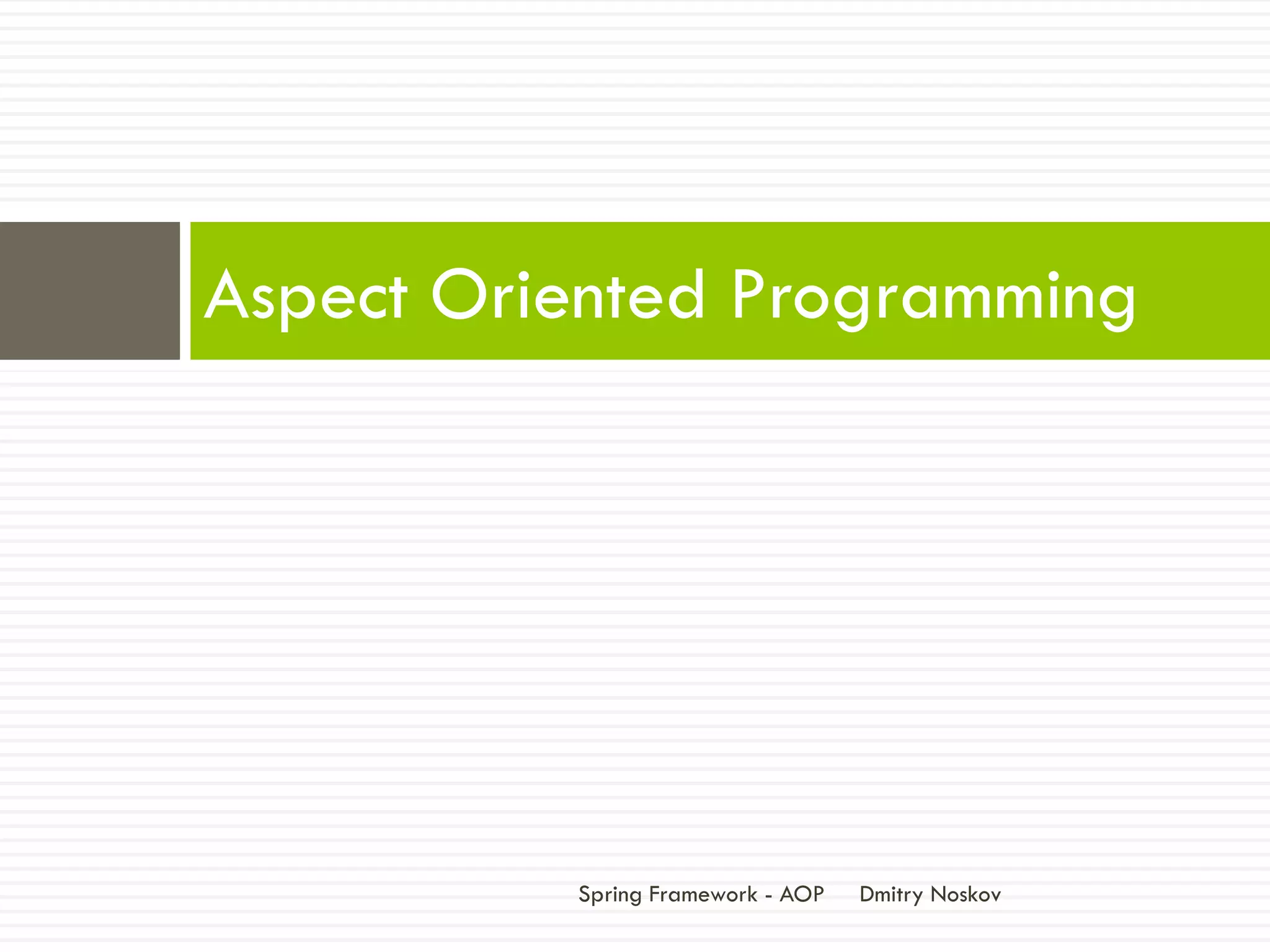 Aspect Oriented Programming

Spring Framework - AOP Dmitry Noskov